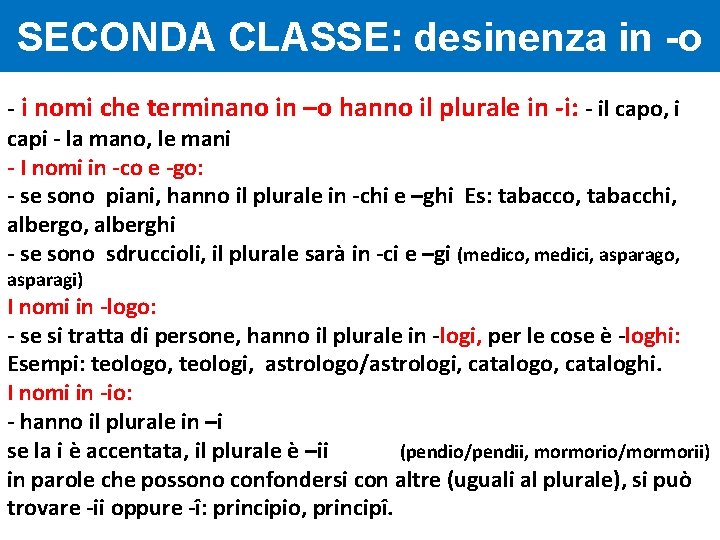 SECONDA CLASSE: desinenza in -o

- i nomi che terminano in –o hanno il plurale in -i: - il capo, i capi - la mano, le mani
- I nomi in -co e -go:
- se sono piani, hanno il plurale in -chi e –ghi Es: tabacco, tabacchi, albergo, alberghi
- se sono sdruccioli, il plurale sarà in -ci e –gi (medico, medici, asparago, asparagi)
I nomi in -logo:
- se si tratta di persone, hanno il plurale in -logi, per le cose è -loghi: Esempi: teologo, teologi, astrologo/astrologi, catalogo, cataloghi.
I nomi in -io:
- hanno il plurale in –i
se la i è accentata, il plurale è –ii (pendio/pendii, mormorio/mormorii)
in parole che possono confondersi con altre (uguali al plurale), si può trovare -ii oppure -î: principio, principî.